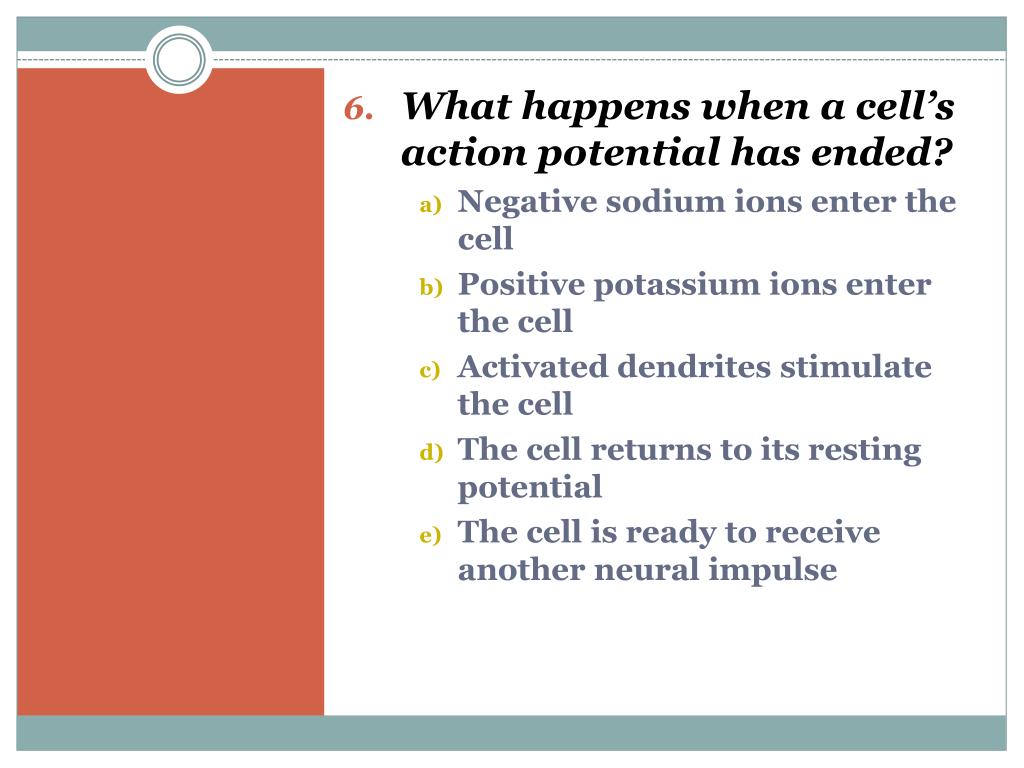 6. What happens when a cell’s action potential has ended?

a) Negative sodium ions enter the cell

b) Positive potassium ions enter the cell

c) Activated dendrites stimulate the cell

d) The cell returns to its resting potential

e) The cell is ready to receive another neural impulse